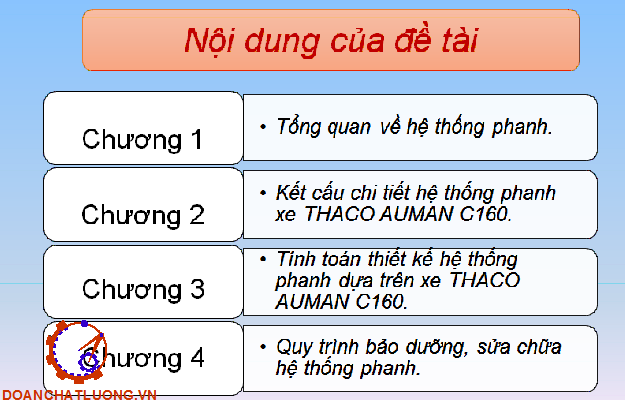 Nội dung của đề tài

Chương 1

• Tổng quan về hệ thống phanh.

Chương 2

• Kết cấu chi tiết hệ thống phanh xe THACO AUMAN C160.

Chương 3

• Tính toán thiết kế hệ thống phanh dựa trên xe THACO AUMAN C160.

Chương 4

• Quy trình bảo dưỡng, sửa chữa hệ thống phanh.

DOANCHATLUONG.VN